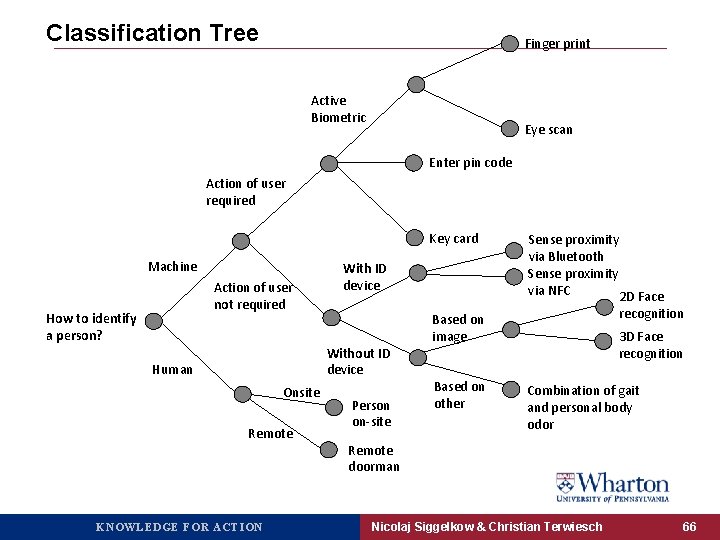 Classification Tree

How to identify a person?

Machine

Human

Action of user required

Action of user not required

Active Biometric

Finger print

Eye scan

Enter pin code

Key card

With ID device

Sense proximity via Bluetooth

Sense proximity via NFC

Without ID device

Based on image

2D Face recognition

3D Face recognition

Based on other

Combination of gait and personal body odor

Onsite

Person on-site

Remote

Remote doorman

Wharton
UNIVERSITY of PENNSYLVANIA

KNOWLEDGE FOR ACTION

Nicolaj Siggelkow & Christian Terwiesch

66